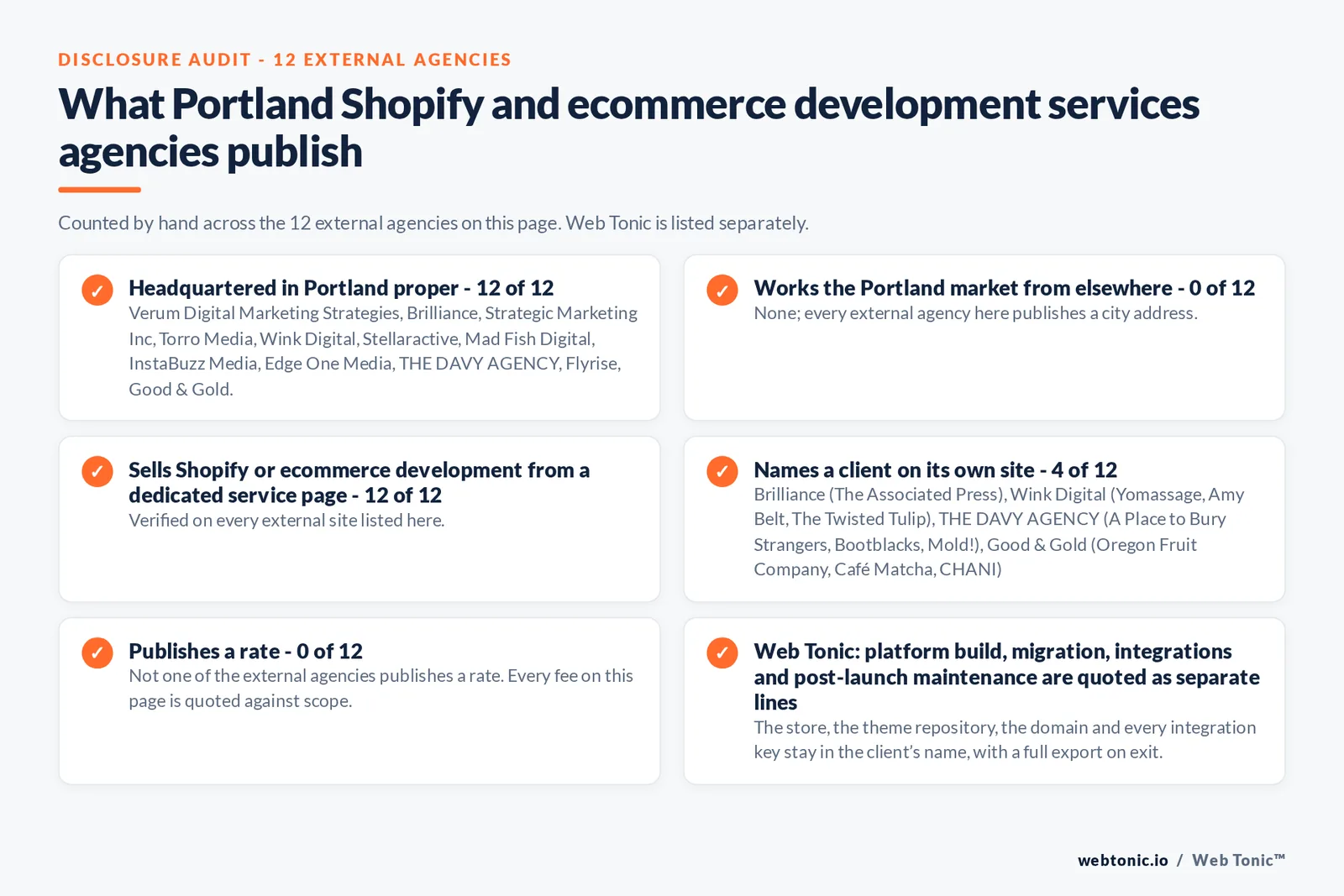 DISCLOSURE AUDIT - 12 EXTERNAL AGENCIES

What Portland Shopify and ecommerce development services agencies publish

Counted by hand across the 12 external agencies on this page. Web Tonic is listed separately.

✓ Headquartered in Portland proper - 12 of 12
Verum Digital Marketing Strategies, Brilliance, Strategic Marketing Inc, Torro Media, Wink Digital, Stellaractive, Mad Fish Digital, InstaBuzz Media, Edge One Media, THE DAVY AGENCY, Flyrise, Good & Gold.

✓ Works the Portland market from elsewhere - 0 of 12
None; every external agency here publishes a city address.

✓ Sells Shopify or ecommerce development from a dedicated service page - 12 of 12
Verified on every external site listed here.

✓ Names a client on its own site - 4 of 12
Brilliance (The Associated Press), Wink Digital (Yomassage, Amy Belt, The Twisted Tulip), THE DAVY AGENCY (A Place to Bury Strangers, Bootblacks, Mold!), Good & Gold (Oregon Fruit Company, Café Matcha, CHANI)

✓ Publishes a rate - 0 of 12
Not one of the external agencies publishes a rate. Every fee on this page is quoted against scope.

✓ Web Tonic: platform build, migration, integrations and post-launch maintenance are quoted as separate lines
The store, the theme repository, the domain and every integration key stay in the client's name, with a full export on exit.

webtonic.io / Web Tonic™